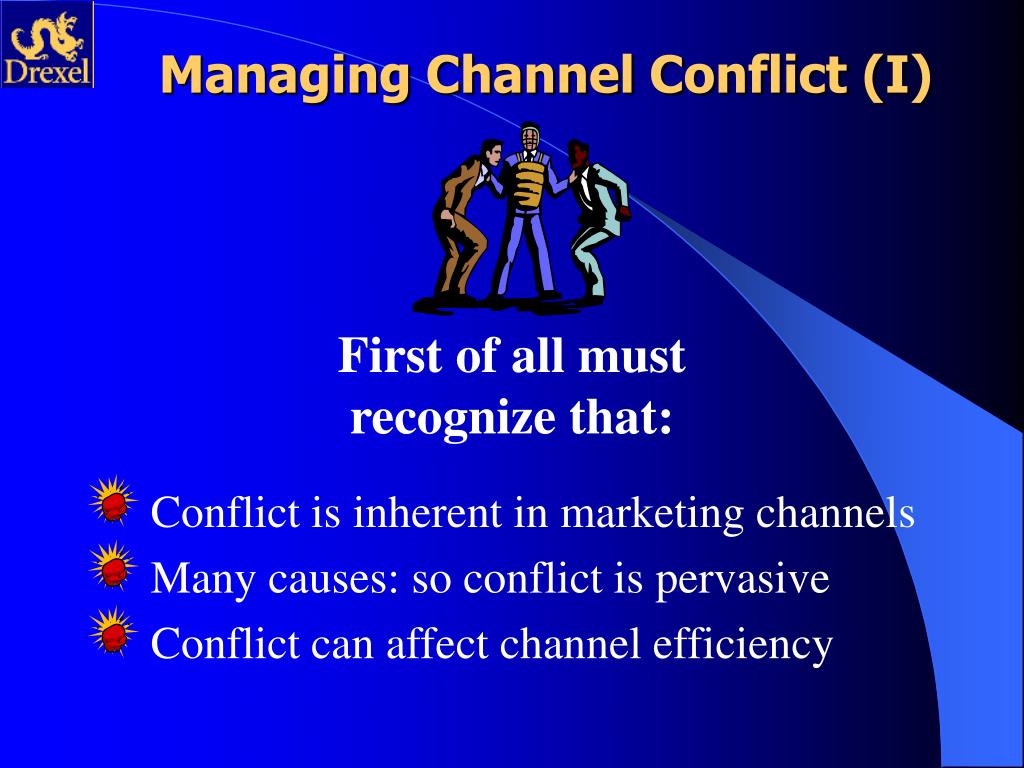 Drexel

Managing Channel Conflict (I)

First of all must recognize that:

Conflict is inherent in marketing channels
Many causes: so conflict is pervasive
Conflict can affect channel efficiency